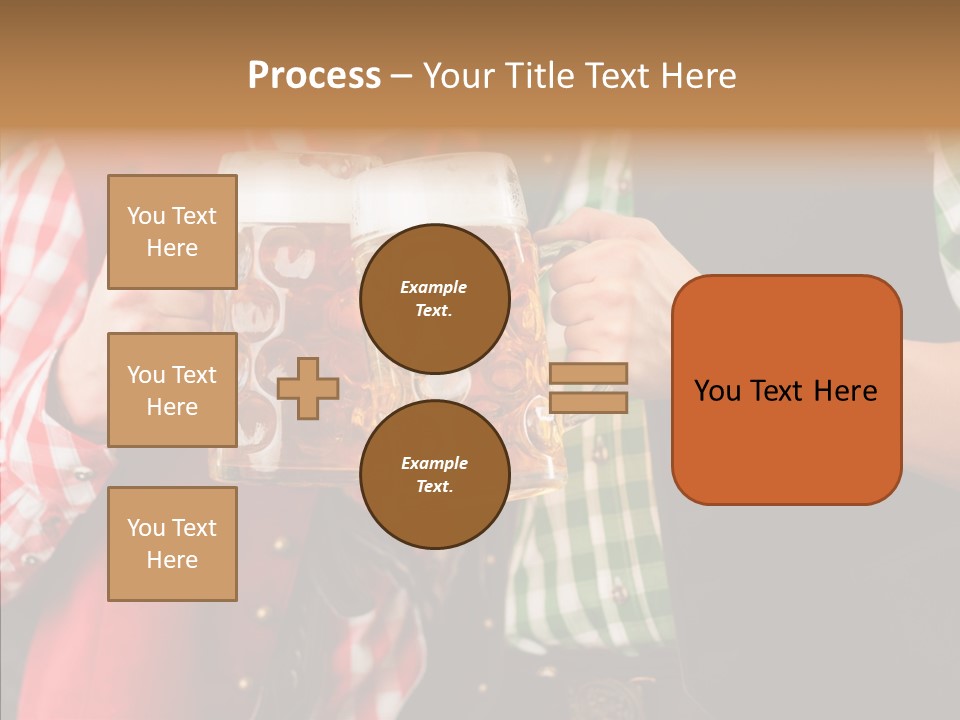 Process – Your Title Text Here

You Text Here

You Text Here

You Text Here

Example Text.

Example Text.

You Text Here